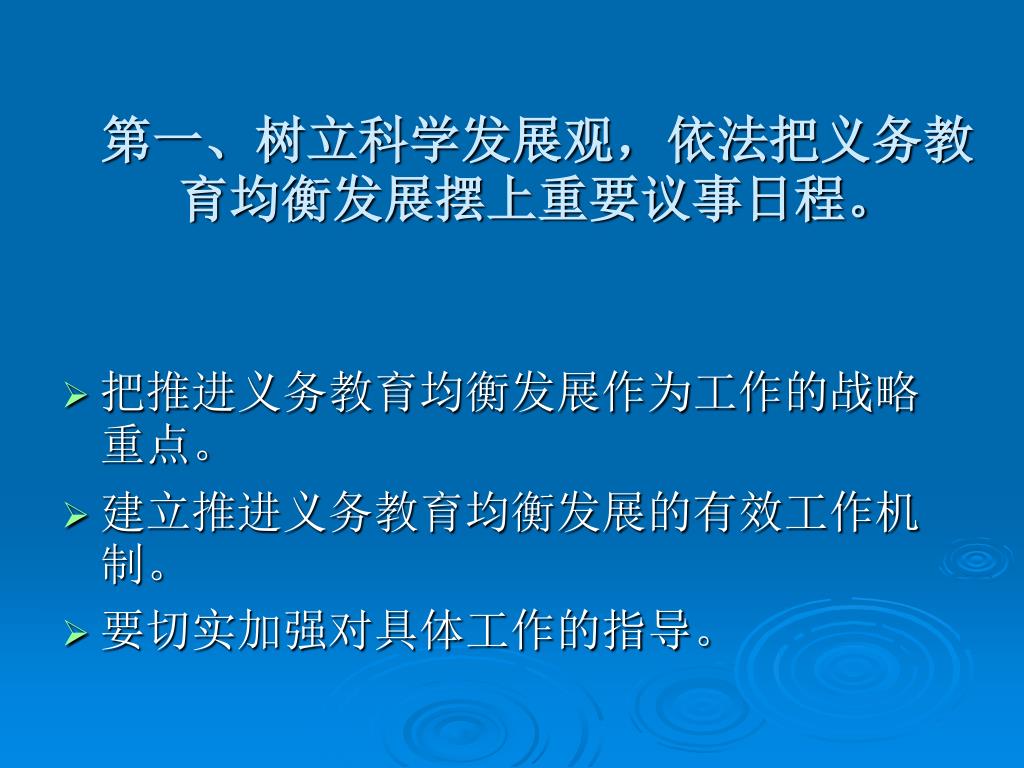 第一、树立科学发展观，依法把义务教育均衡发展摆上重要议事日程。

➢ 把推进义务教育均衡发展作为工作的战略重点。
➢ 建立推进义务教育均衡发展的有效工作机制。
➢ 要切实加强对具体工作的指导。